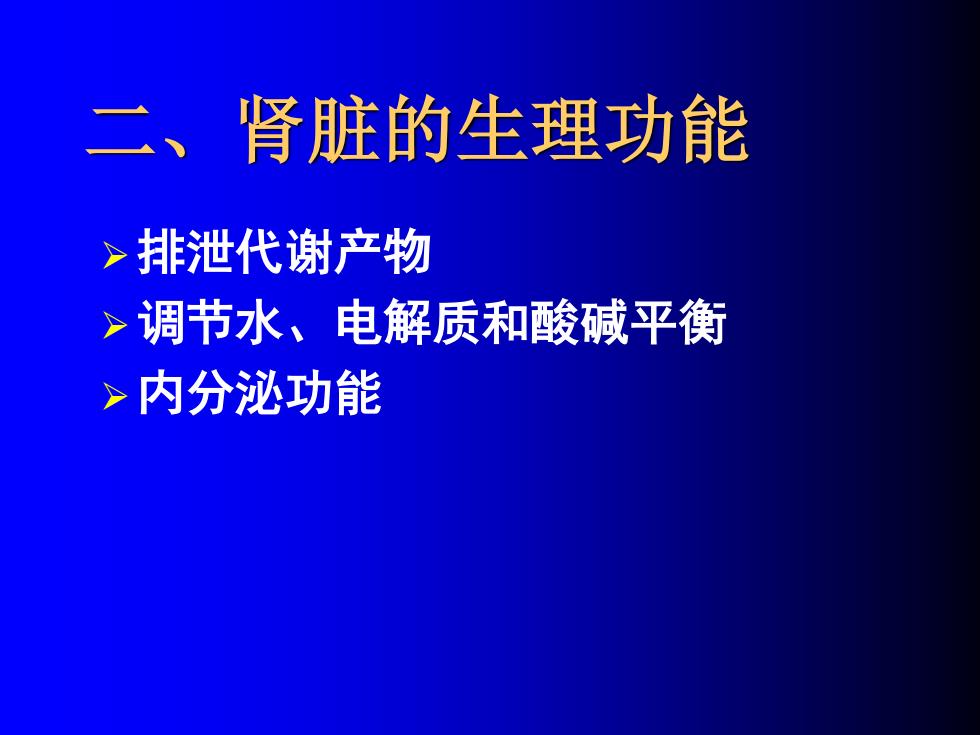 二、肾脏的生理功能

➢ 排泄代谢产物
➢ 调节水、电解质和酸碱平衡
➢ 内分泌功能